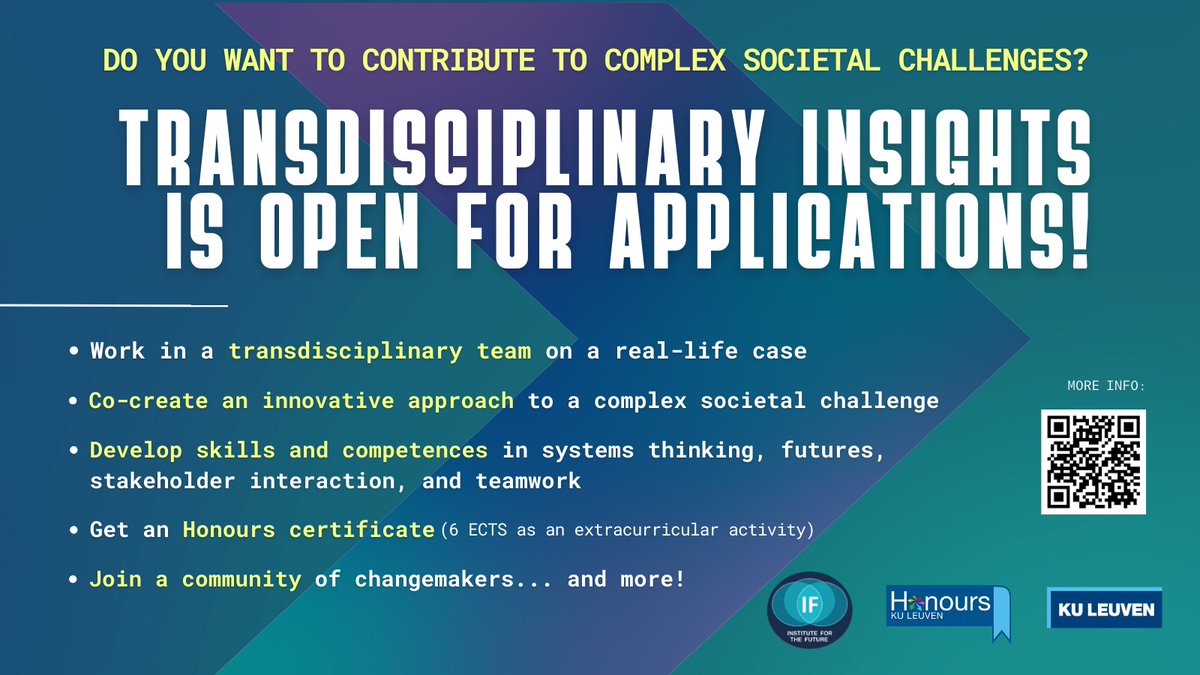 DO YOU WANT TO CONTRIBUTE TO COMPLEX SOCIETAL CHALLENGES?

TRANSDISCIPLINARY INSIGHTS IS OPEN FOR APPLICATIONS!

• Work in a transdisciplinary team on a real-life case

• Co-create an innovative approach to a complex societal challenge

• Develop skills and competences in systems thinking, futures, stakeholder interaction, and teamwork

• Get an Honours certificate (6 ECTS as an extracurricular activity)

• Join a community of changemakers... and more!

MORE INFO:

IF INSTITUTE FOR THE FUTURE

Honours KU LEUVEN

KU LEUVEN